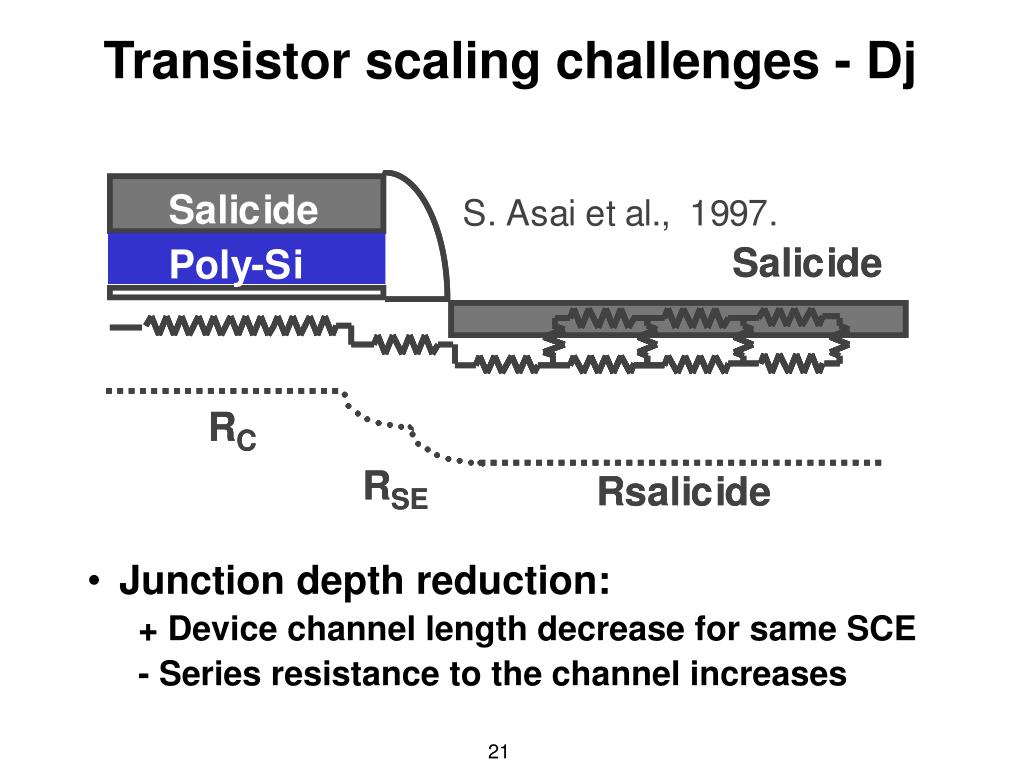 Transistor scaling challenges - Dj

Salicide

Poly-Si

S. Asai et al., 1997.

Salicide

$R_C$

$R_{SE}$

Rsalicide

• Junction depth reduction:

+ Device channel length decrease for same SCE

- Series resistance to the channel increases

21